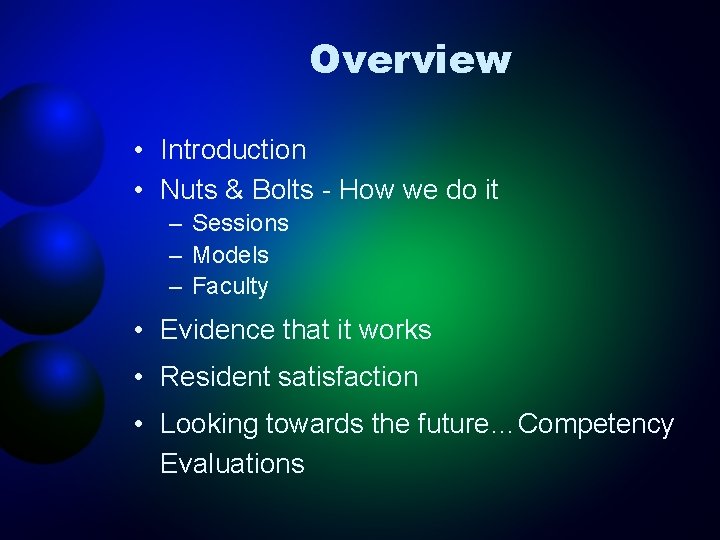 Overview

• Introduction
• Nuts & Bolts - How we do it
– Sessions
– Models
– Faculty
• Evidence that it works
• Resident satisfaction
• Looking towards the future…Competency Evaluations